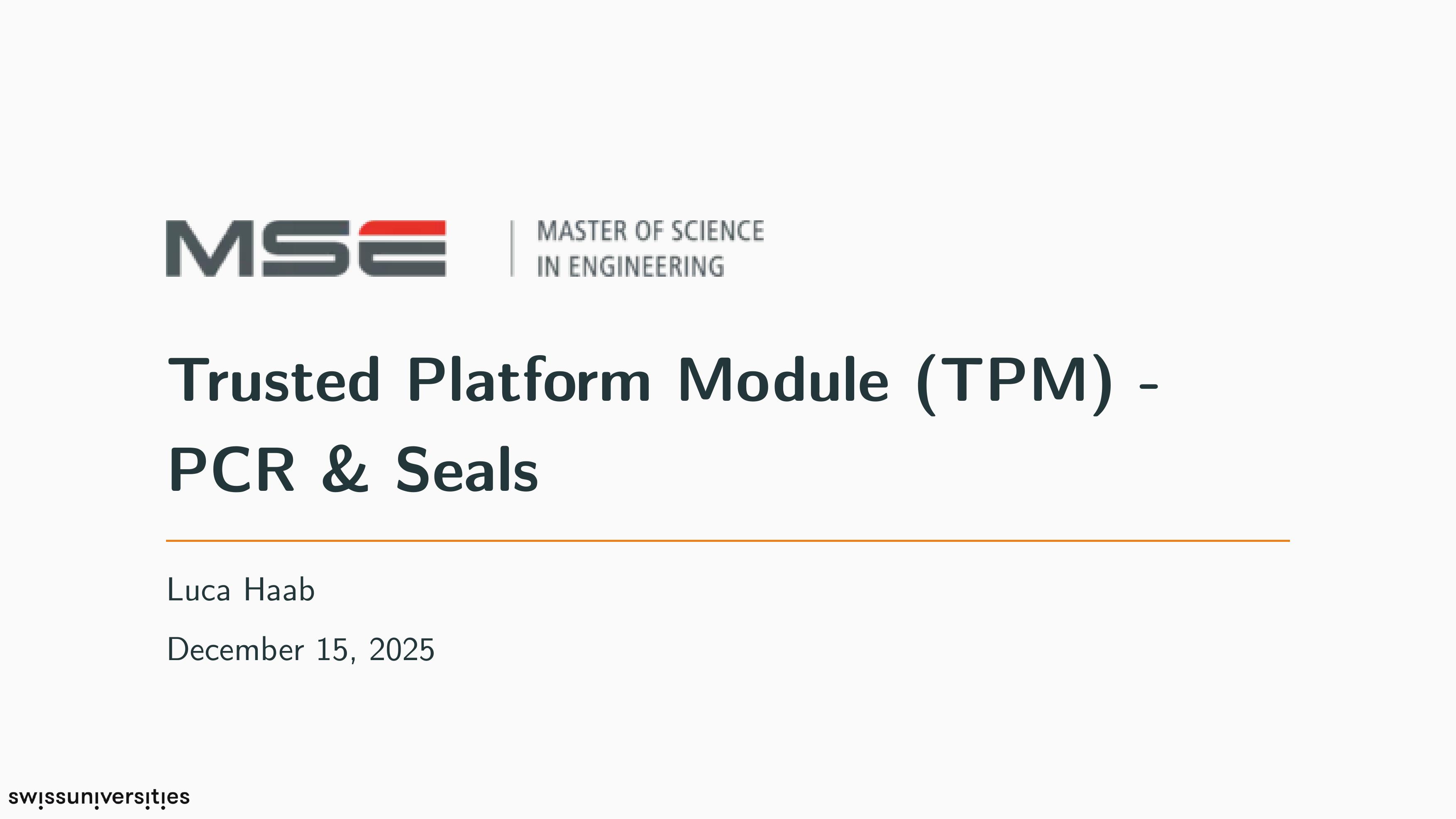 MSE

MASTER OF SCIENCE
IN ENGINEERING

Trusted Platform Module (TPM) - PCR & Seals

Luca Haab

December 15, 2025

swissuniversities